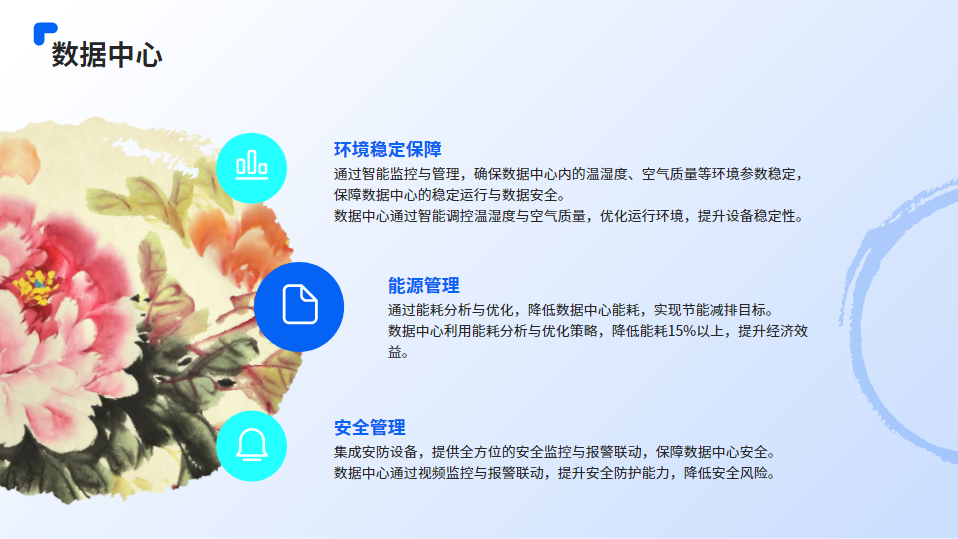 数据中心

环境稳定保障
通过智能监控与管理，确保数据中心内的温湿度、空气质量等环境参数稳定，保障数据中心的稳定运行与数据安全。
数据中心通过智能调控温湿度与空气质量，优化运行环境，提升设备稳定性。

能源管理
通过能耗分析与优化，降低数据中心能耗，实现节能减排目标。
数据中心利用能耗分析与优化策略，降低能耗15%以上，提升经济效益。

安全管理
集成安防设备，提供全方位的安全监控与报警联动，保障数据中心安全。
数据中心通过视频监控与报警联动，提升安全防护能力，降低安全风险。